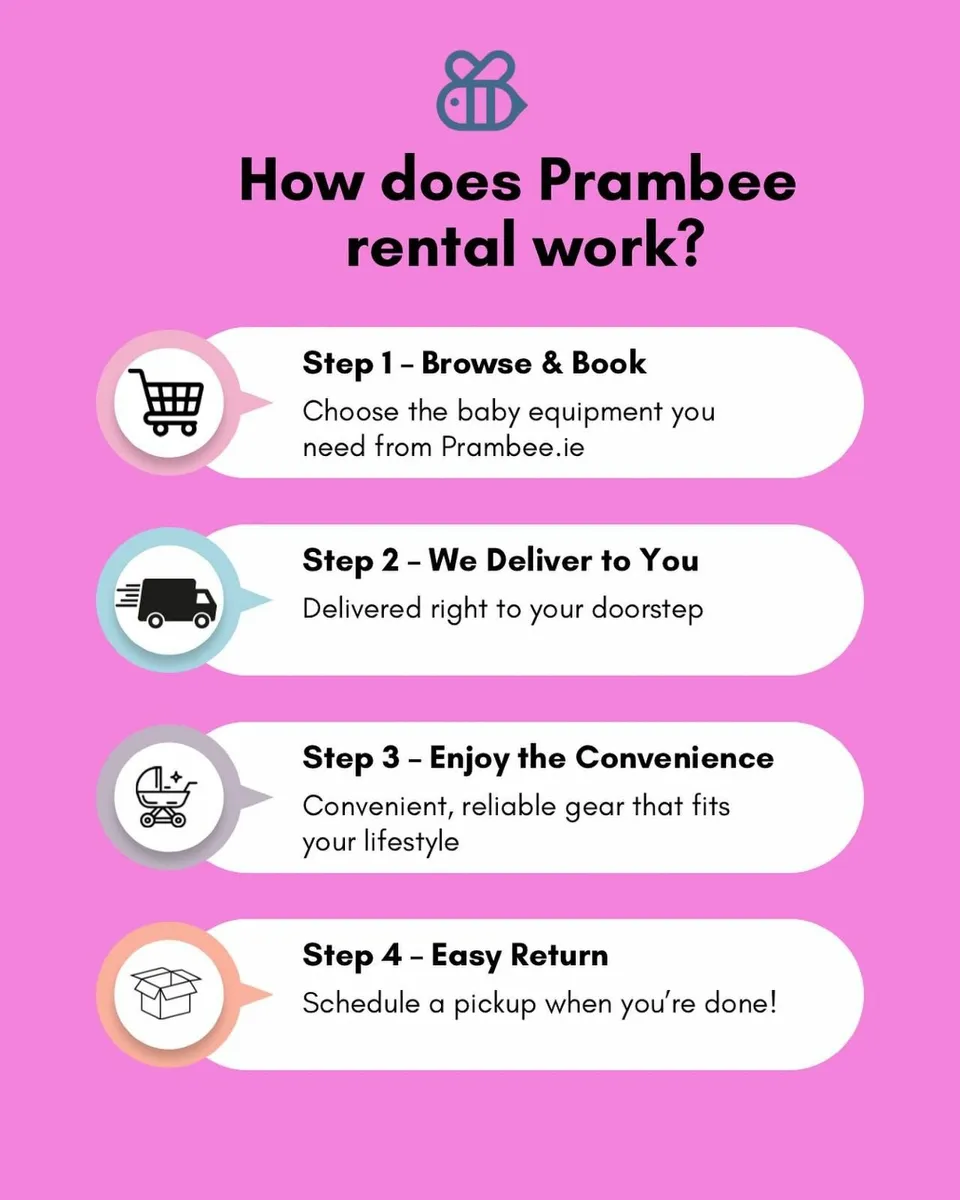 How does Prambee rental work?

Step 1 – Browse & Book
Choose the baby equipment you need from Prambee.ie

Step 2 – We Deliver to You
Delivered right to your doorstep

Step 3 – Enjoy the Convenience
Convenient, reliable gear that fits your lifestyle

Step 4 – Easy Return
Schedule a pickup when you're done!